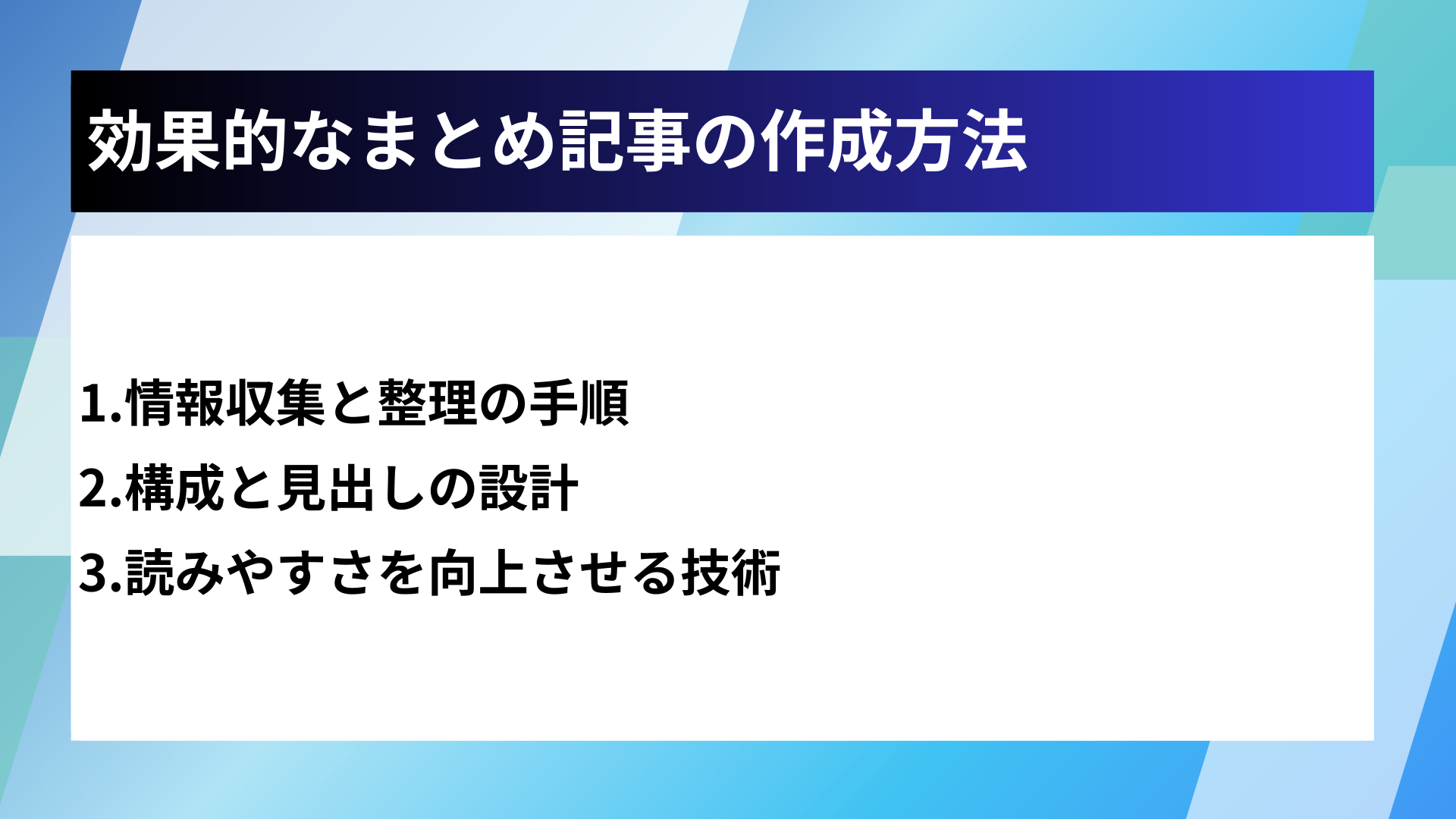 効果的なまとめ記事の作成方法

1.情報収集と整理の手順
2.構成と見出しの設計
3.読みやすさを向上させる技術